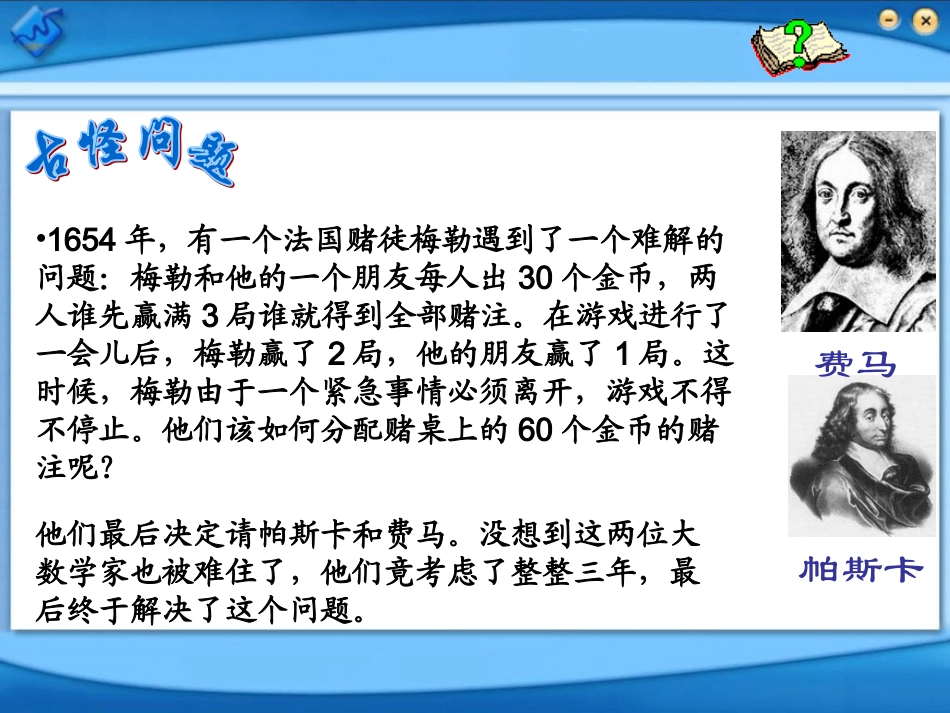 古怪问题

•1654 年，有一个法国赌徒梅勒遇到了一个难解的问题：梅勒和他的一个朋友每人出 30 个金币，两人谁先赢满 3 局谁就得到全部赌注。在游戏进行了一会儿后，梅勒赢了 2 局，他的朋友赢了 1 局。这时候，梅勒由于一个紧急事情必须离开，游戏不得不停止。他们该如何分配赌桌上的 60 个金币的赌注呢？

他们最后决定请帕斯卡和费马。没想到这两位大数学家也被难住了，他们竟考虑了整整三年，最后终于解决了这个问题。

费马

帕斯卡